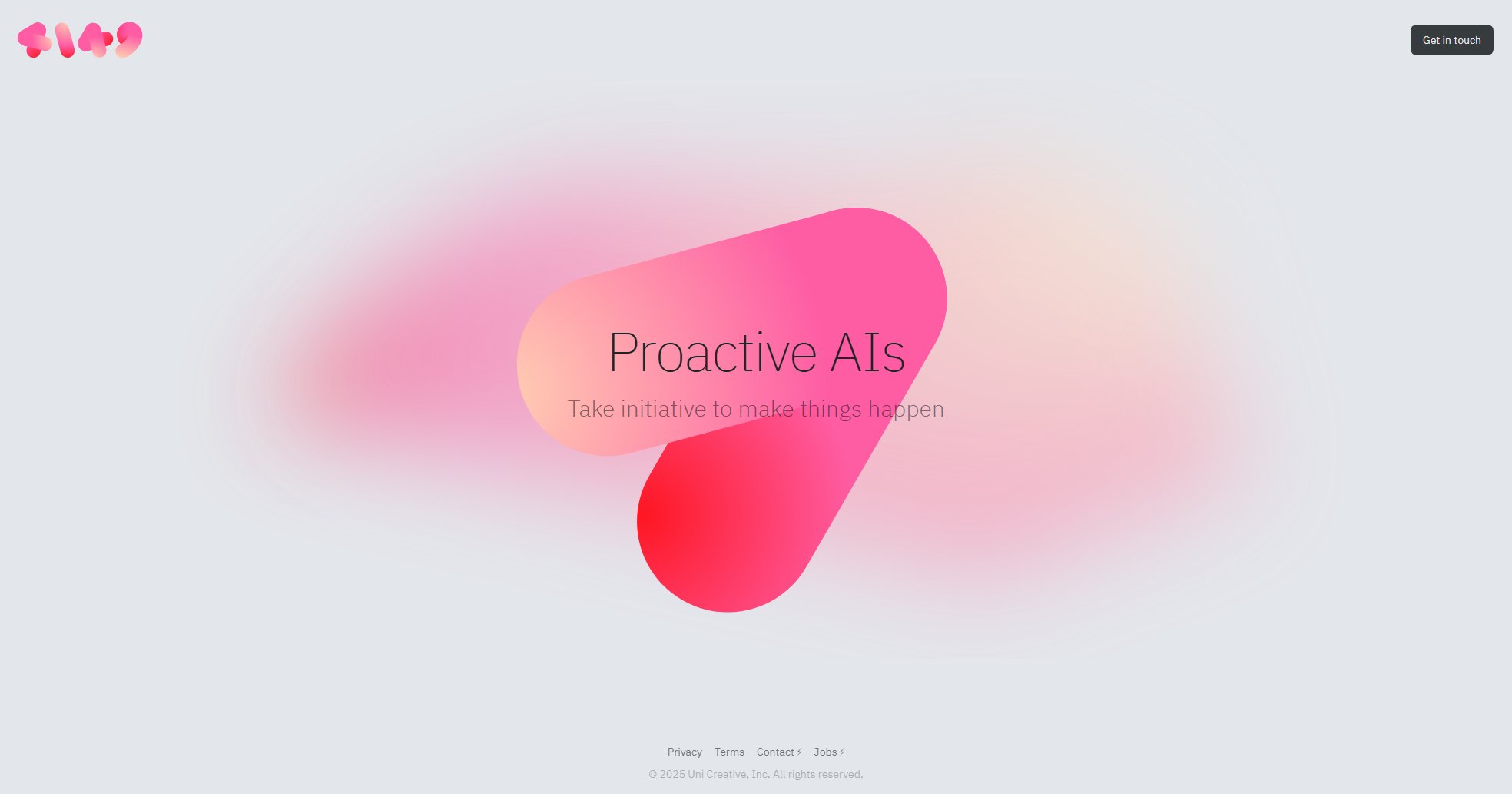 Get in touch

Proactive AIs

Take initiative to make things happen

Privacy Terms Contact ⚡ Jobs ⚡

© 2025 Uni Creative, Inc. All rights reserved.